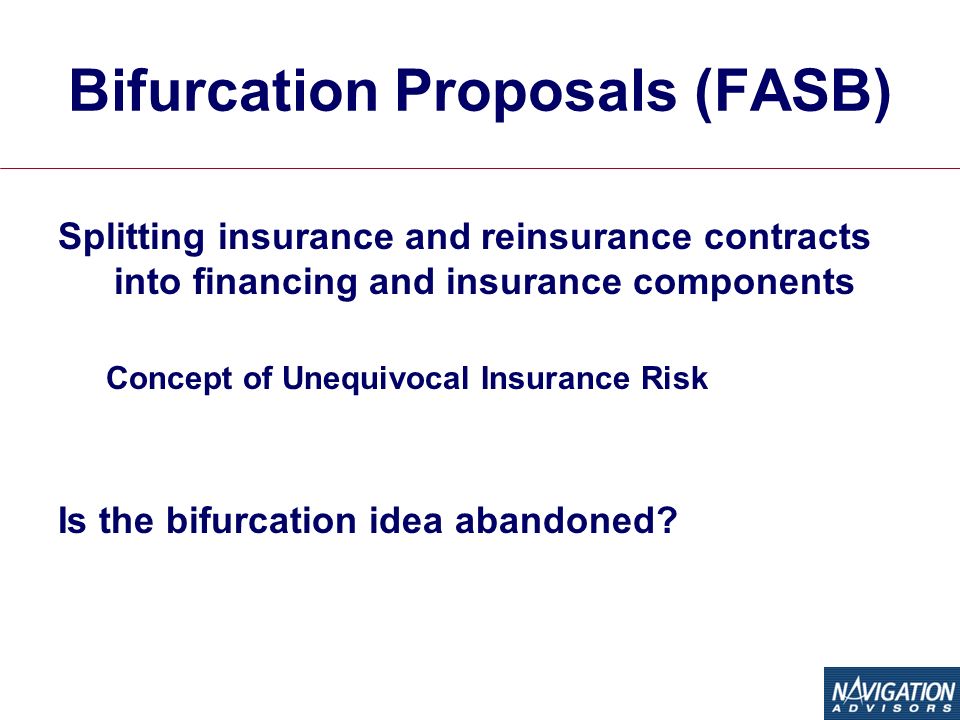 Bifurcation Proposals (FASB)

Splitting insurance and reinsurance contracts into financing and insurance components

Concept of Unequivocal Insurance Risk

Is the bifurcation idea abandoned?

NAVIGATION ADVISORS